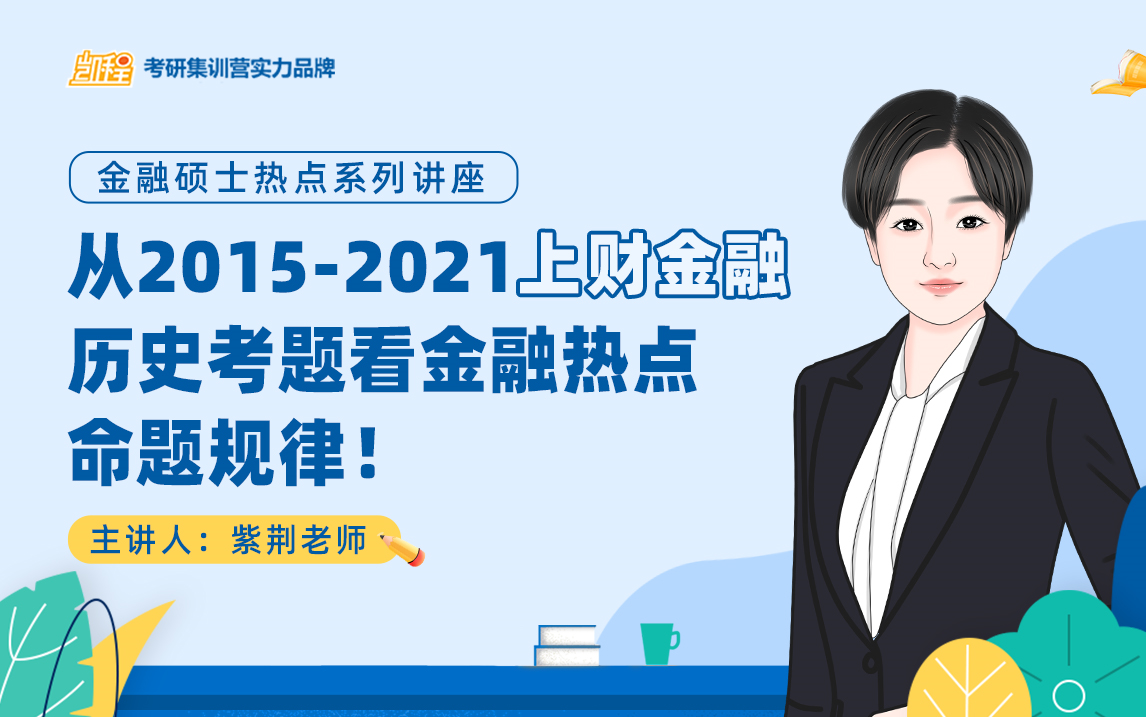 凯程 考研集训营实力品牌

金融硕士热点系列讲座

从2015-2021上财金融历史考题看金融热点命题规律！

主讲人：紫荆老师